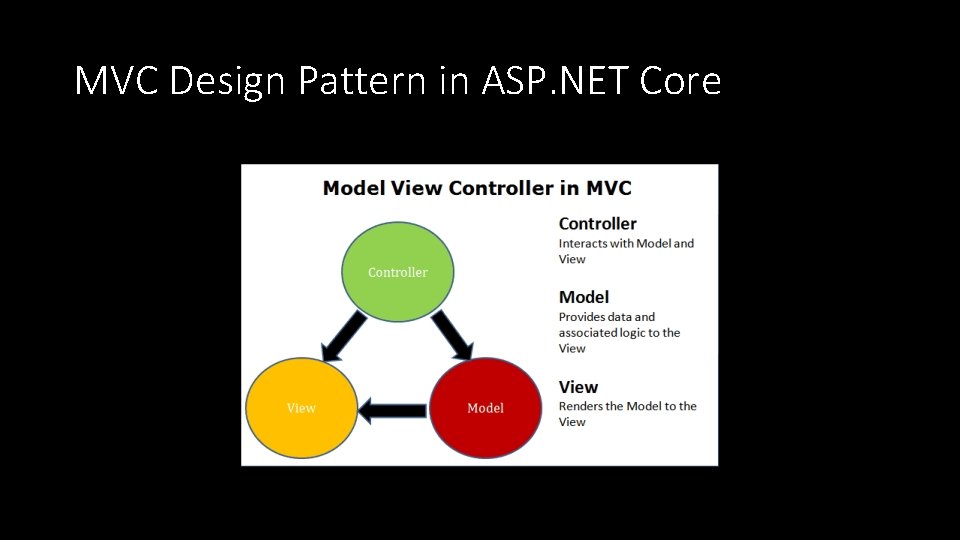 MVC Design Pattern in ASP.NET Core

Model View Controller in MVC

Controller

View

Model

Controller
Interacts with Model and View

Model
Provides data and associated logic to the View

View
Renders the Model to the View